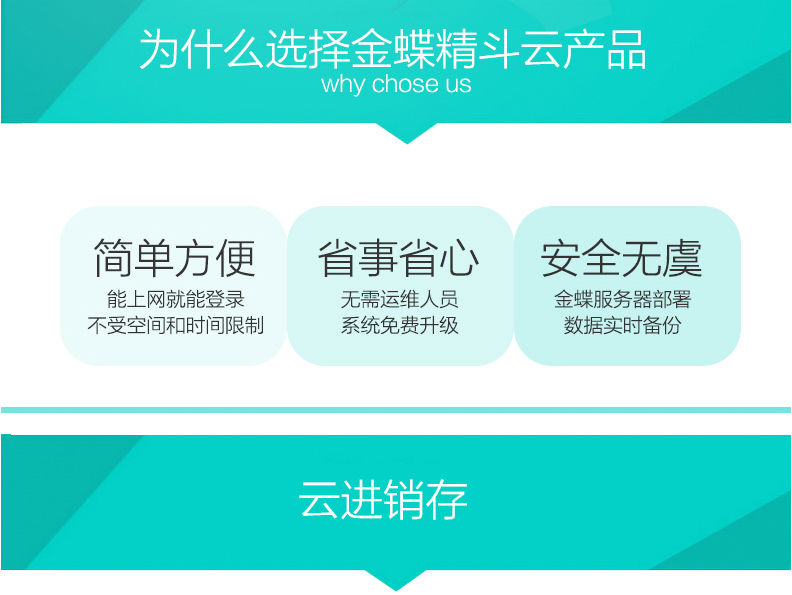 为什么选择金蝶精斗云产品
why chose us

简单方便
能上网就能登录
不受空间和时间限制

省事省心
无需运维人员
系统免费升级

安全无虞
金蝶服务器部署
数据实时备份

云进销存